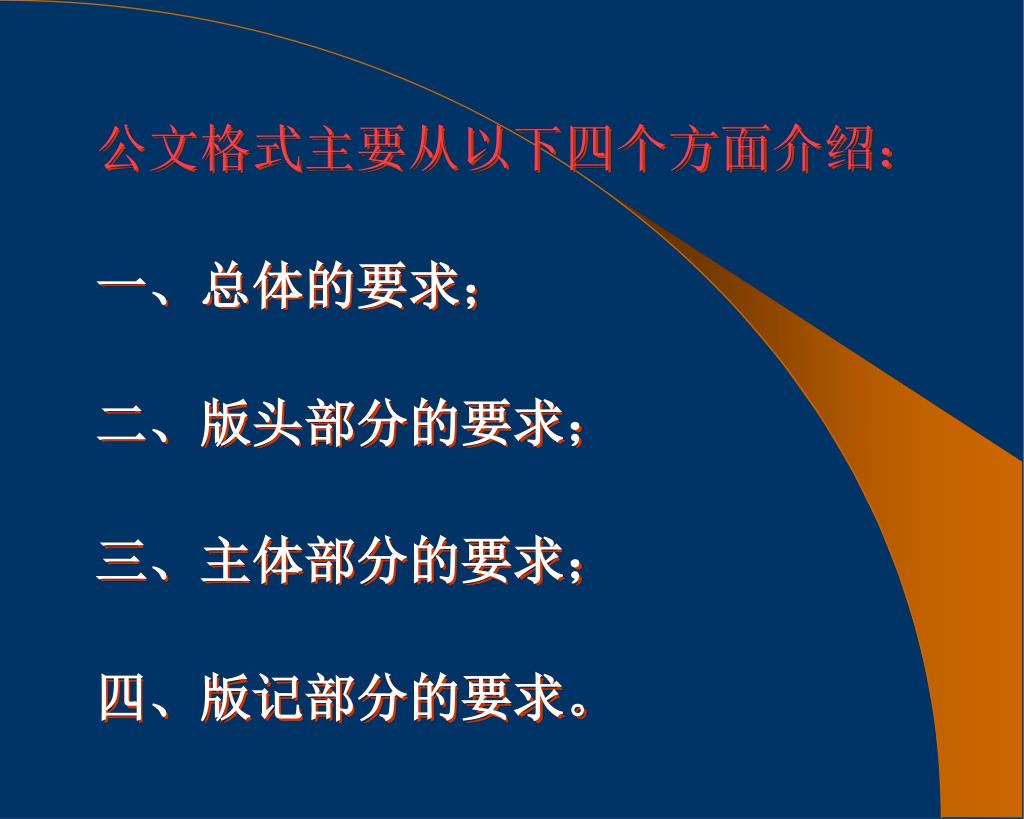 公文格式主要从以下四个方面介绍：

一、总体的要求；

二、版头部分的要求；

三、主体部分的要求；

四、版记部分的要求。